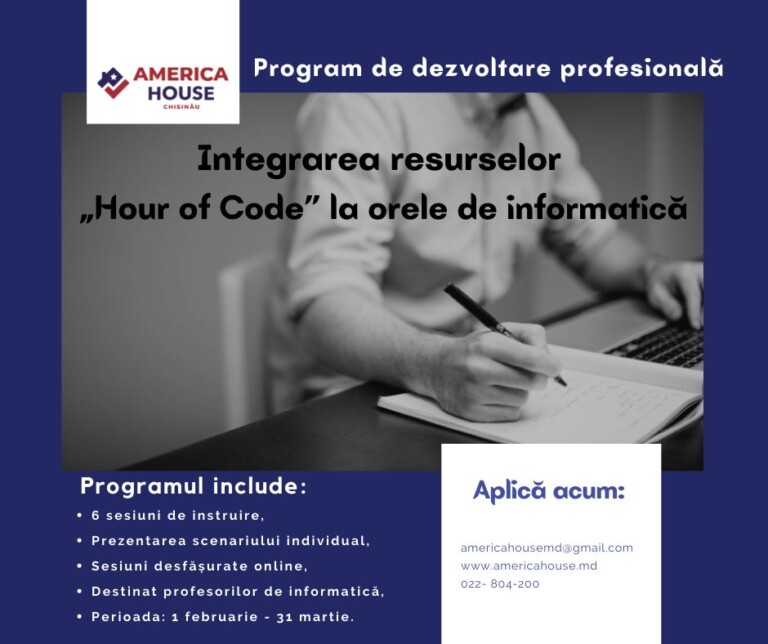 AMERICA HOUSE
CHISINĂU

Program de dezvoltare profesională

Integrarea resurselor
„Hour of Code” la orele de informatică

Programul include:
• 6 sesiuni de instruire,
• Prezentarea scenariului individual,
• Sesiuni desfășurate online,
• Destinat profesorilor de informatică,
• Perioada: 1 februarie - 31 martie.

Aplică acum:

americahousemd@gmail.com
www.americahouse.md
022- 804-200